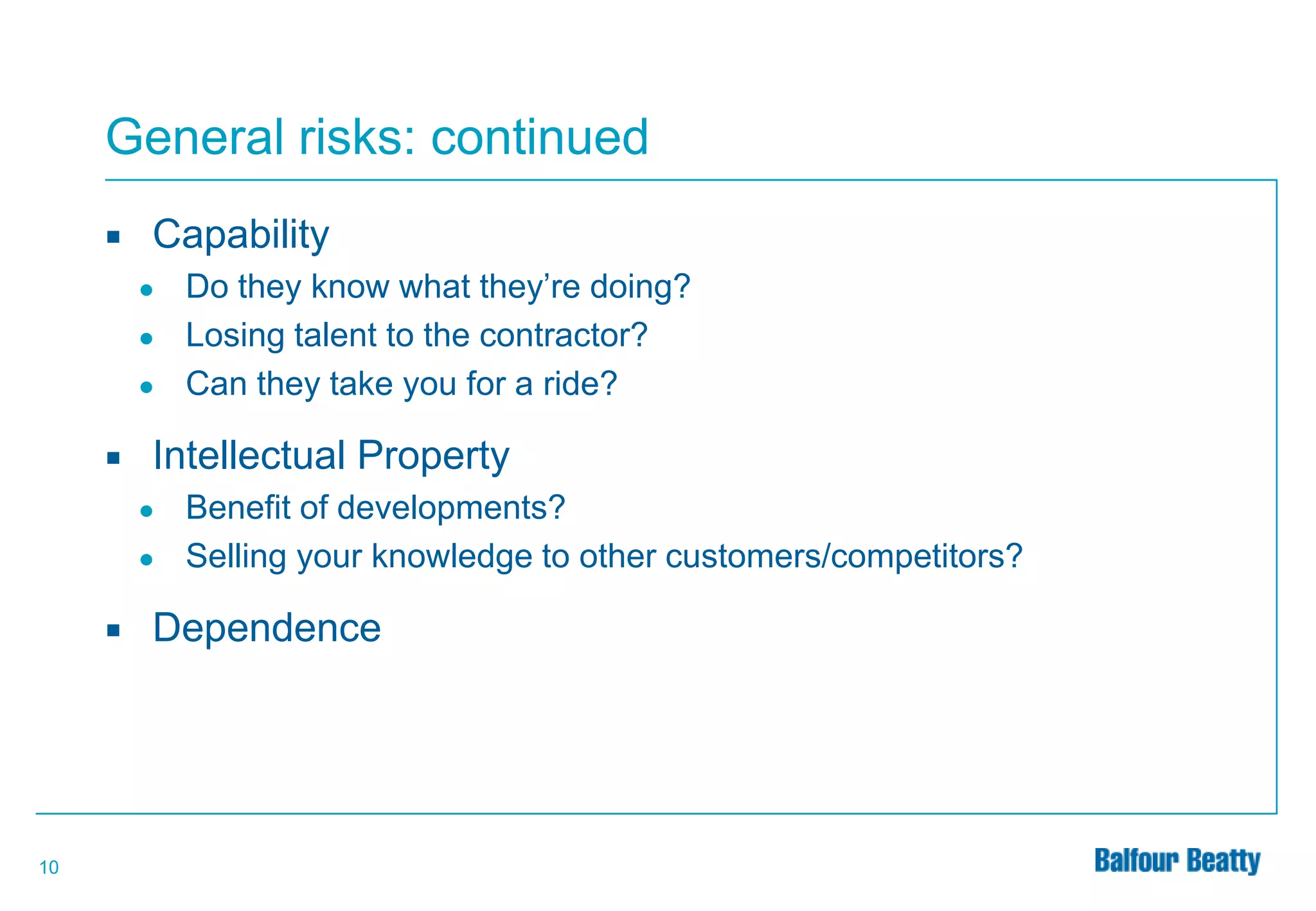 General risks: continued

▪ Capability
• Do they know what they’re doing?
• Losing talent to the contractor?
• Can they take you for a ride?

▪ Intellectual Property
• Benefit of developments?
• Selling your knowledge to other customers/competitors?

▪ Dependence

10

Balfour Beatty